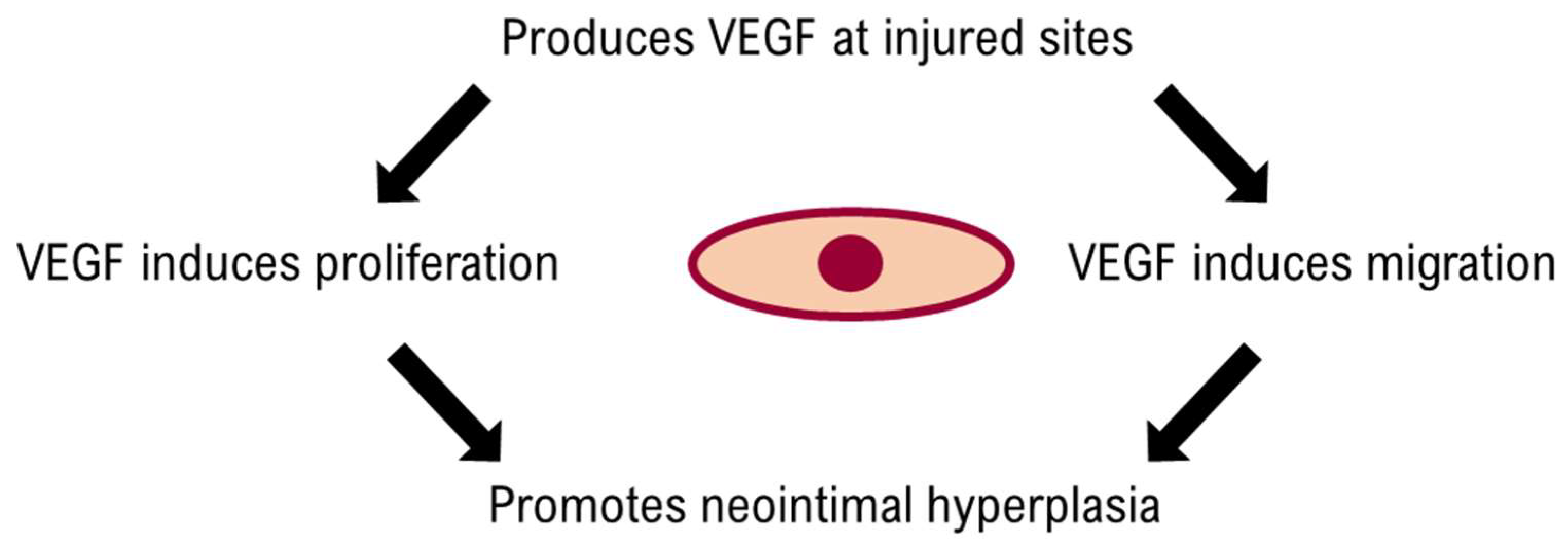 Produces VEGF at injured sites

VEGF induces proliferation

VEGF induces migration

Promotes neointimal hyperplasia